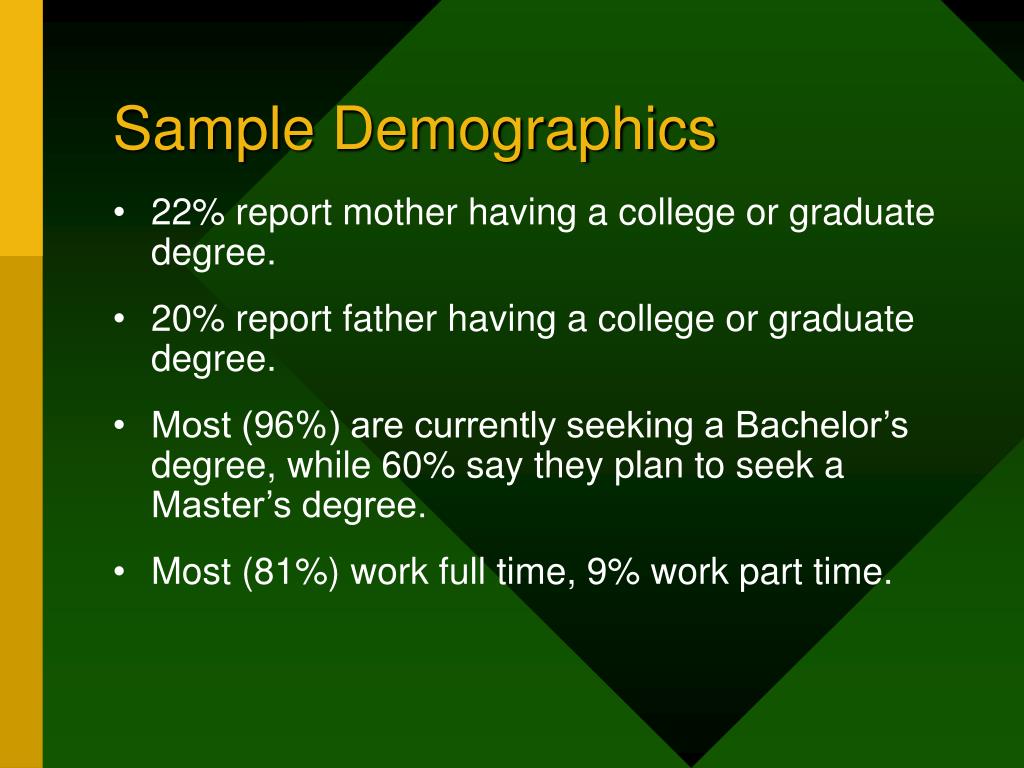 Sample Demographics

• 22% report mother having a college or graduate degree.

• 20% report father having a college or graduate degree.

• Most (96%) are currently seeking a Bachelor’s degree, while 60% say they plan to seek a Master’s degree.

• Most (81%) work full time, 9% work part time.